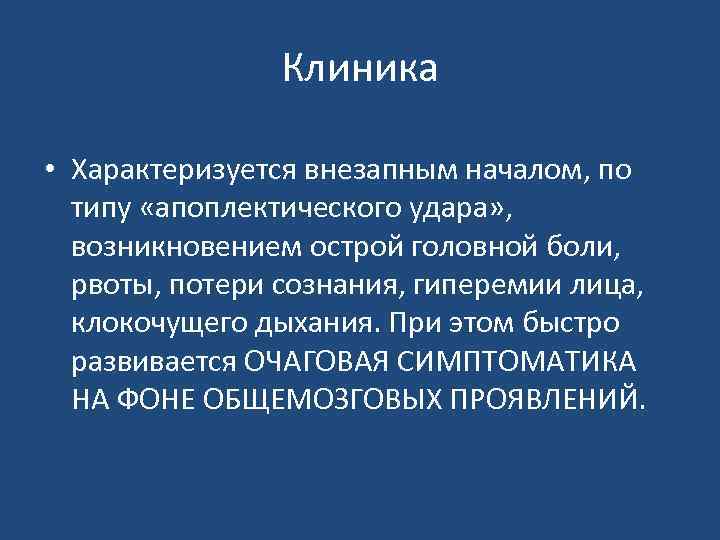 Клиника

• Характеризуется внезапным началом, по типу «апоплектического удара», возникновением острой головной боли, рвоты, потери сознания, гиперемии лица, клокочущего дыхания. При этом быстро развивается ОЧАГОВАЯ СИМПТОМАТИКА НА ФОНЕ ОБЩЕМОЗГОВЫХ ПРОЯВЛЕНИЙ.